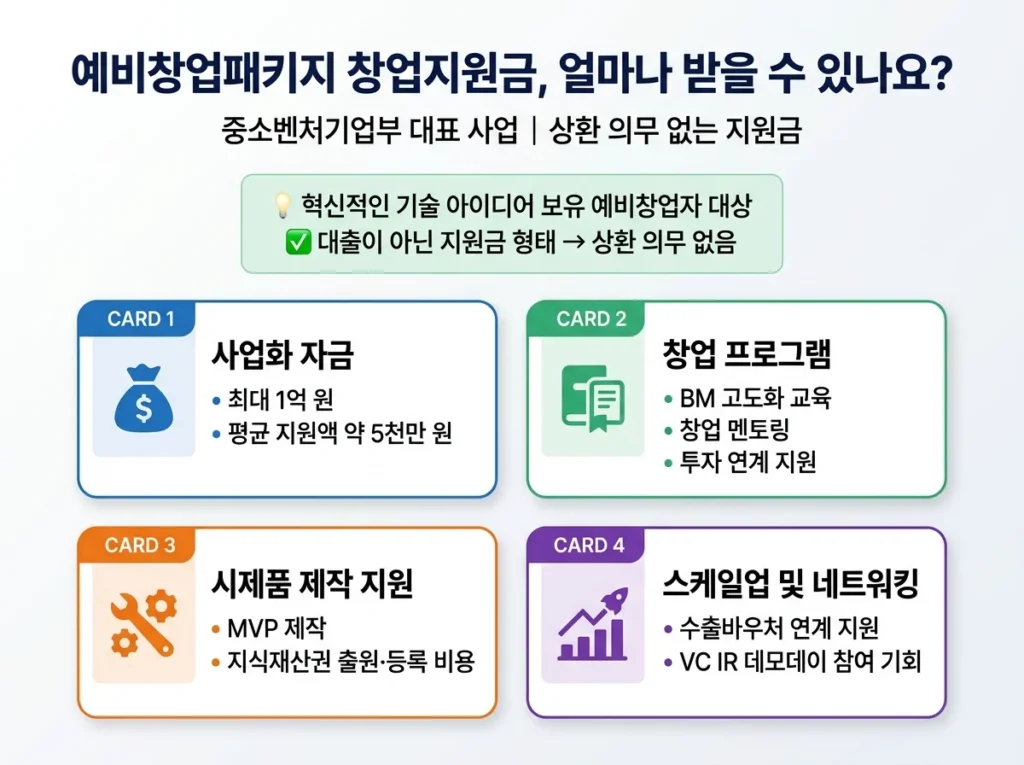 예비창업패키지 창업지원금, 얼마나 받을 수 있나요?

중소벤처기업부 대표 사업 | 상환 의무 없는 지원금

💡 혁신적인 기술 아이디어 보유 예비창업자 대상
✅ 대출이 아닌 지원금 형태 → 상환 의무 없음

CARD 1
사업화 자금
• 최대 1억 원
• 평균 지원액 약 5천만 원

CARD 2
창업 프로그램
• BM 고도화 교육
• 창업 멘토링
• 투자 연계 지원

CARD 3
시제품 제작 지원
• MVP 제작
• 지식재산권 출원·등록 비용

CARD 4
스케일업 및 네트워킹
• 수출바우처 연계 지원
• VC IR 데모데이 참여 기회